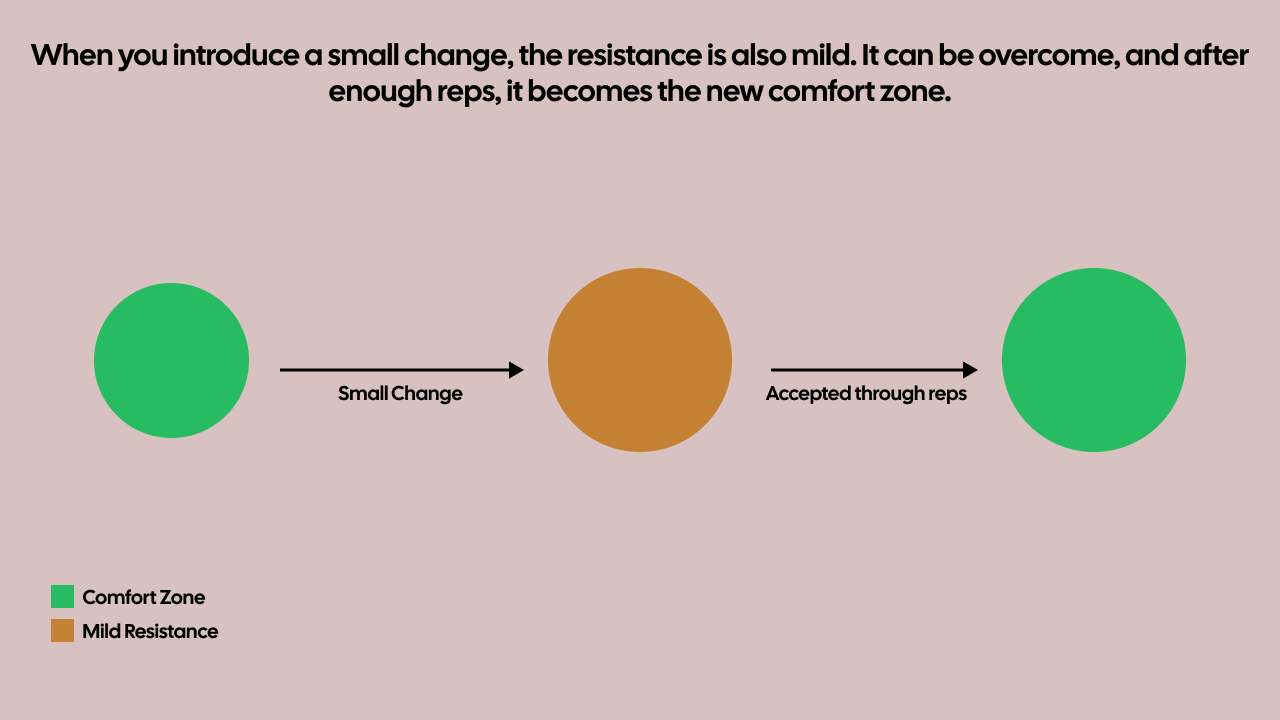 When you introduce a small change, the resistance is also mild. It can be overcome, and after enough reps, it becomes the new comfort zone.

Small Change

Accepted through reps

Comfort Zone
Mild Resistance